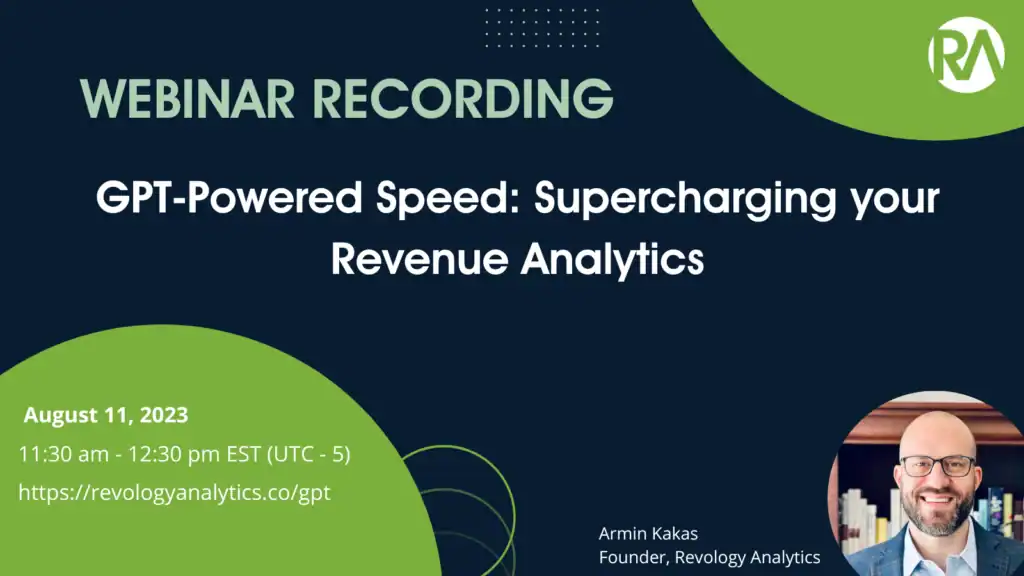 RA

WEBINAR RECORDING

GPT-Powered Speed: Supercharging your Revenue Analytics

August 11, 2023

11:30 am - 12:30 pm EST (UTC - 5)

https://revologyanalytics.co/gpt

Armin Kakas
Founder, Revology Analytics